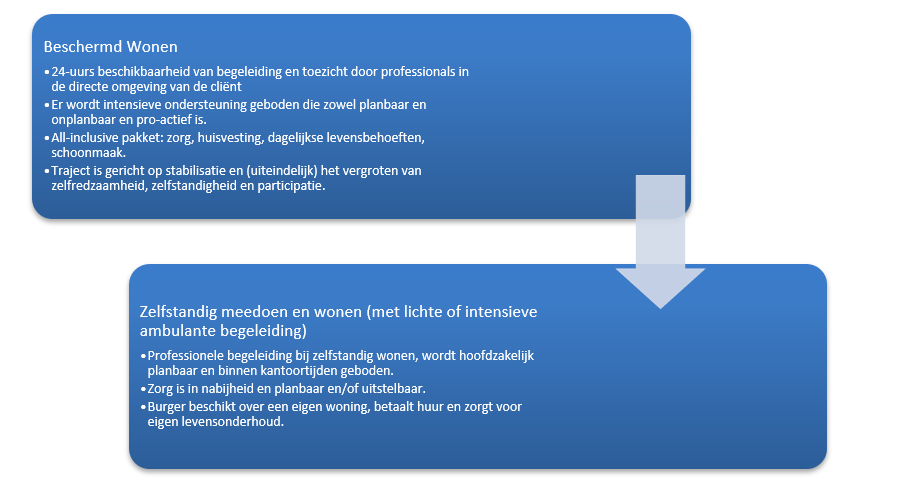 Beschermd Wonen

• 24-uurs beschikbaarheid van begeleiding en toezicht door professionals in de directe omgeving van de cliënt
• Er wordt intensieve ondersteuning geboden die zowel planbaar en onplanbaar en pro-actief is.
• All-inclusive pakket: zorg, huisvesting, dagelijkse levensbehoeften, schoonmaak.
• Traject is gericht op stabilisatie en (uiteindelijk) het vergroten van zelfredzaamheid, zelfstandigheid en participatie.

Zelfstandig meedoen en wonen (met lichte of intensieve ambulante begeleiding)

• Professionele begeleiding bij zelfstandig wonen, wordt hoofdzakelijk planbaar en binnen kantoortijden geboden.
• Zorg is in nabijheid en planbaar en/of uitstelbaar.
• Burger beschikt over een eigen woning, betaalt huur en zorgt voor eigen levensonderhoud.